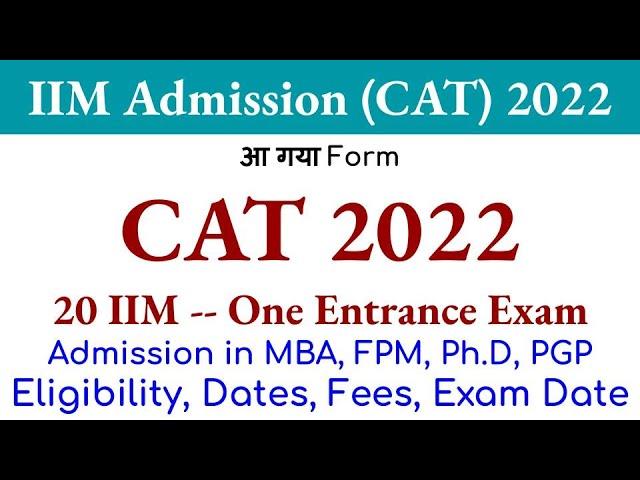 IIM Admission (CAT) 2022

आ गया Form

CAT 2022

20 IIM -- One Entrance Exam

Admission in MBA, FPM, Ph.D, PGP

Eligibility, Dates, Fees, Exam Date